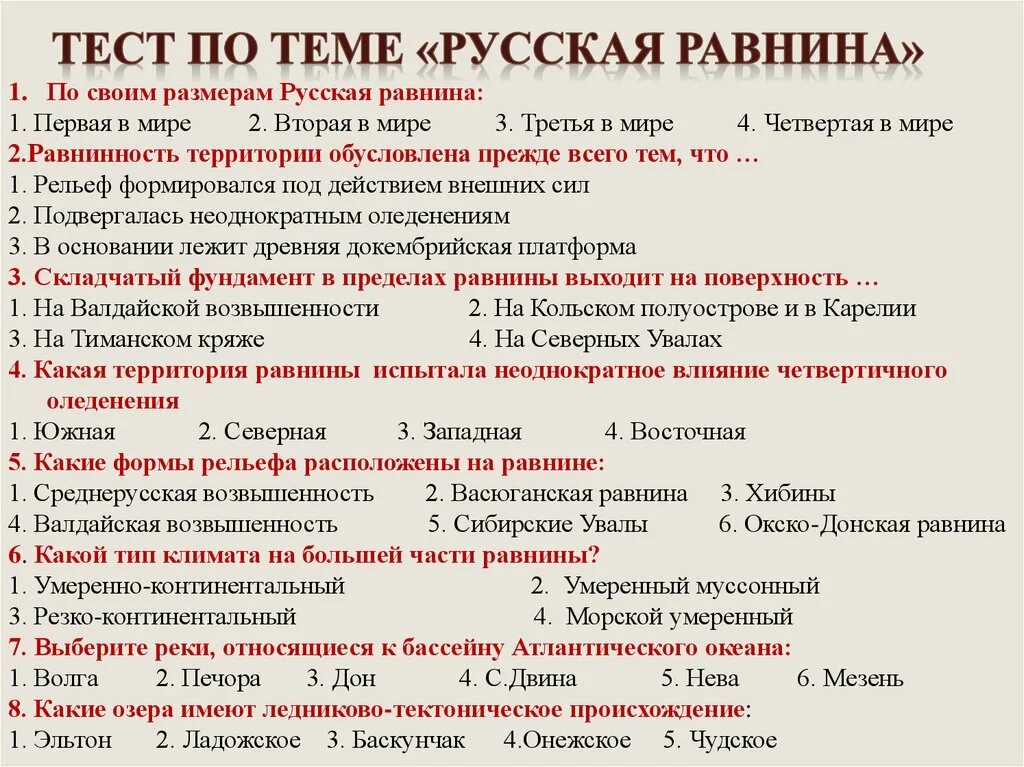 ТЕСТ ПО ТЕМЕ «РУССКАЯ РАВНИНА»

1. По своим размерам Русская равнина:
1. Первая в мире 2. Вторая в мире 3. Третья в мире 4. Четвертая в мире

2.Равнинность территории обусловлена прежде всего тем, что …
1. Рельеф формировался под действием внешних сил
2. Подвергалась неоднократным оледенениям
3. В основании лежит древняя докембрийская платформа

3. Складчатый фундамент в пределах равнины выходит на поверхность …
1. На Валдайской возвышенности 2. На Кольском полуострове и в Карелии
3. На Тиманском кряже 4. На Северных Увалах

4. Какая территория равнины испытала неоднократное влияние четвертичного оледенения
1. Южная 2. Северная 3. Западная 4. Восточная

5. Какие формы рельефа расположены на равнине:
1. Среднерусская возвышенность 2. Васюганская равнина 3. Хибины
4. Валдайская возвышенность 5. Сибирские Увалы 6. Окско-Донская равнина

6. Какой тип климата на большей части равнины?
1. Умеренно-континентальный 2. Умеренный муссонный
3. Резко-континентальный 4. Морской умеренный

7. Выберите реки, относящиеся к бассейну Атлантического океана:
1. Волга 2. Печора 3. Дон 4. С.Двина 5. Нева 6. Мезень

8. Какие озера имеют ледниково-тектоническое происхождение:
1. Эльтон 2. Ладожское 3. Баскунчак 4.Онежское 5. Чудское